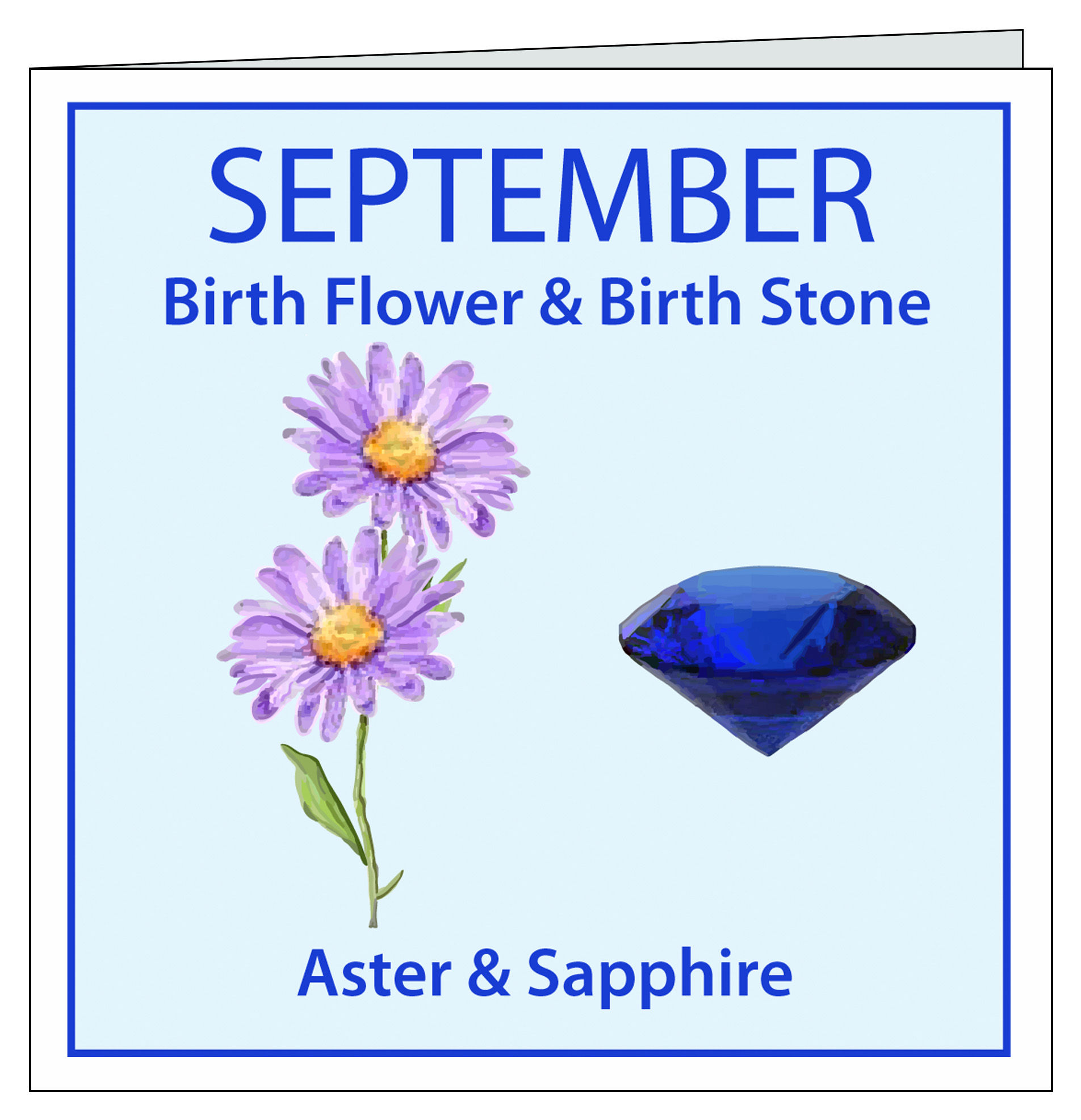 SEPTEMBER
Birth Flower & Birth Stone

Aster & Sapphire